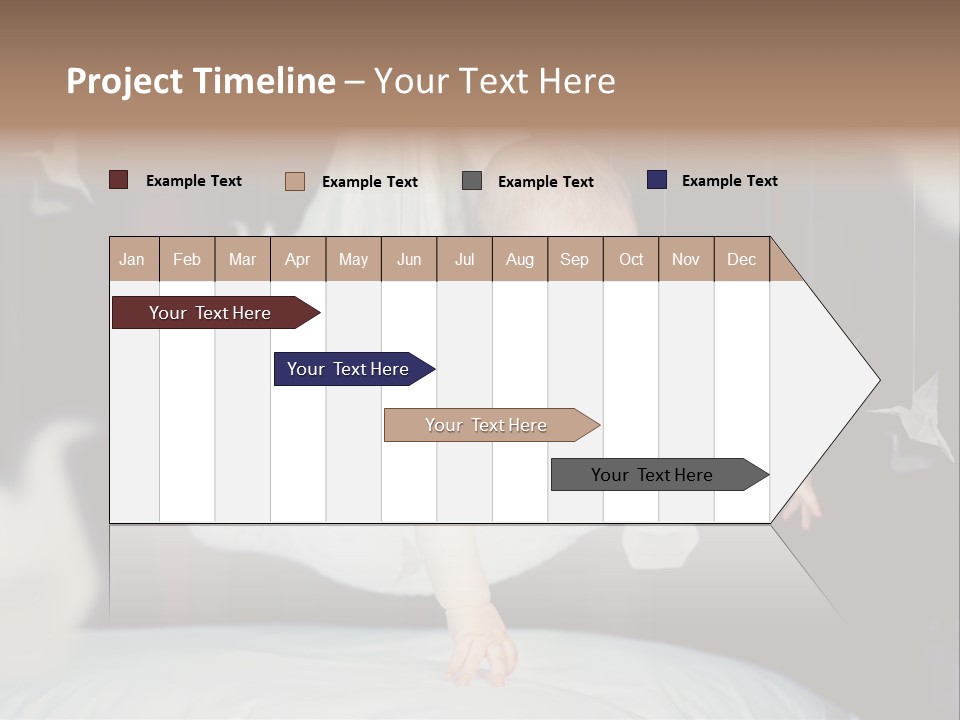 Project Timeline – Your Text Here

Example Text Example Text Example Text Example Text

| Jan | Feb | Mar | Apr | May | Jun | Jul | Aug | Sep | Oct | Nov | Dec |
|---|---|---|---|---|---|---|---|---|---|---|---|

Your Text Here

Your Text Here

Your Text Here

Your Text Here